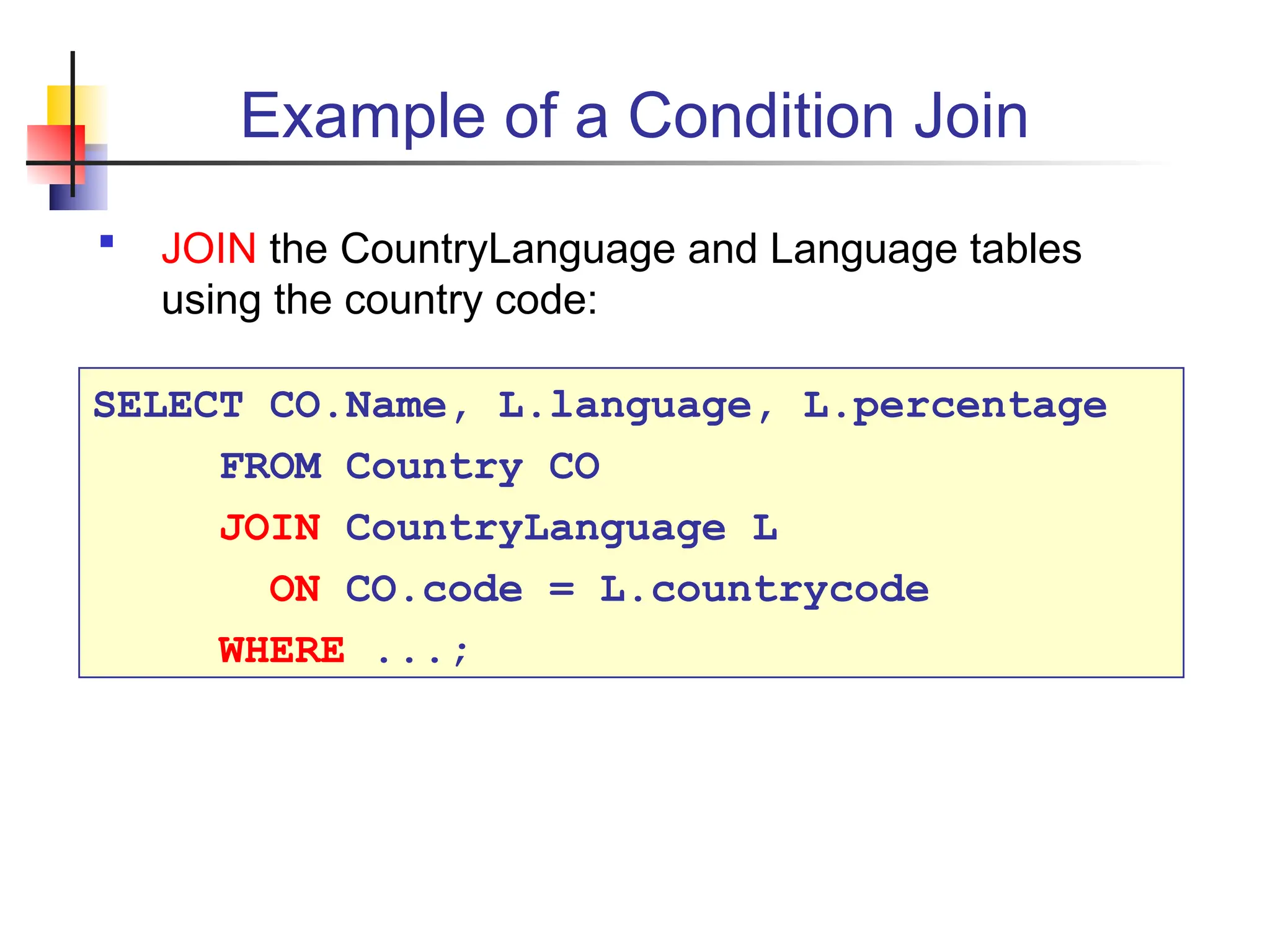 Example of a Condition Join

JOIN the CountryLanguage and Language tables using the country code:

SELECT CO.Name, L.language, L.percentage
     FROM Country CO
     JOIN CountryLanguage L
       ON CO.code = L.countrycode
     WHERE ...;